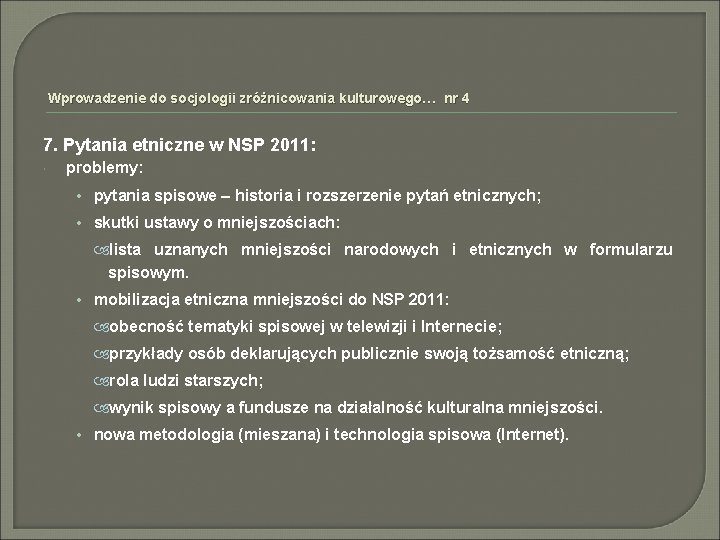 Wprowadzenie do socjologii zróżnicowania kulturowego… nr 4

7. Pytania etniczne w NSP 2011:

problemy:

• pytania spisowe – historia i rozszerzenie pytań etnicznych;

• skutki ustawy o mniejszościach:

lista uznanych mniejszości narodowych i etnicznych w formularzu spisowym.

• mobilizacja etniczna mniejszości do NSP 2011:

obecność tematyki spisowej w telewizji i Internecie;

przykłady osób deklarujących publicznie swoją tożsamość etniczną;

rola ludzi starszych;

wynik spisowy a fundusze na działalność kulturalna mniejszości.

• nowa metodologia (mieszana) i technologia spisowa (Internet).